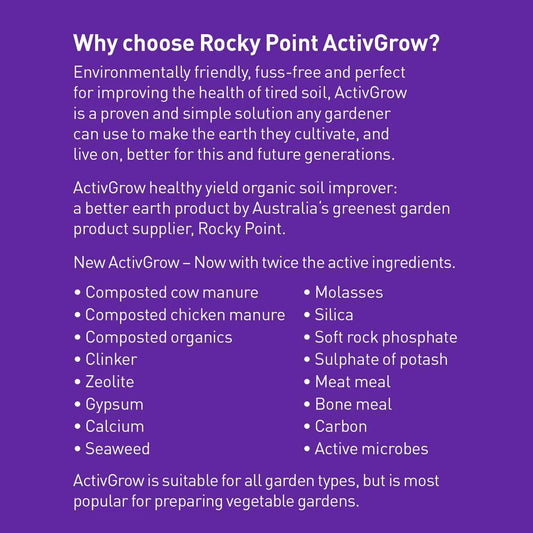 Why choose Rocky Point ActivGrow?

Environmentally friendly, fuss-free and perfect for improving the health of tired soil, ActivGrow is a proven and simple solution any gardener can use to make the earth they cultivate, and live on, better for this and future generations.

ActivGrow healthy yield organic soil improver: a better earth product by Australia's greenest garden product supplier, Rocky Point.

New ActivGrow – Now with twice the active ingredients.

• Composted cow manure
• Composted chicken manure
• Composted organics
• Clinker
• Zeolite
• Gypsum
• Calcium
• Seaweed

• Molasses
• Silica
• Soft rock phosphate
• Sulphate of potash
• Meat meal
• Bone meal
• Carbon
• Active microbes

ActivGrow is suitable for all garden types, but is most popular for preparing vegetable gardens.